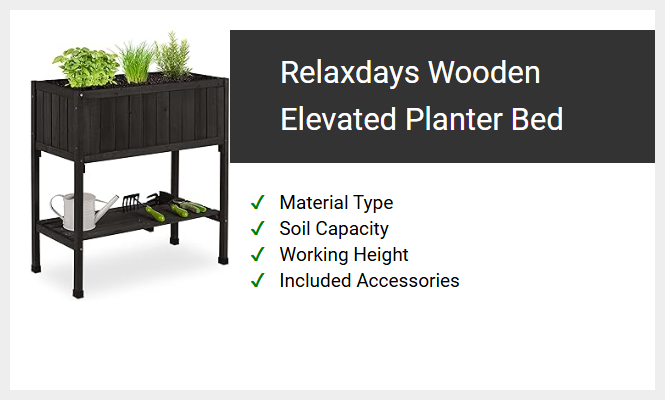 Relaxdays Wooden Elevated Planter Bed

✓ Material Type
✓ Soil Capacity
✓ Working Height
✓ Included Accessories